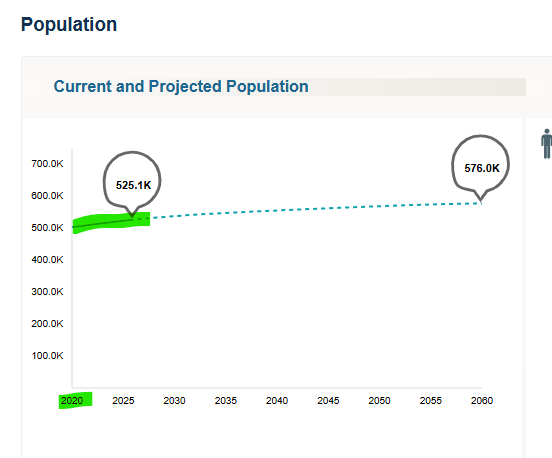 Population

Current and Projected Population

700.0K
600.0K
500.0K
400.0K
300.0K
200.0K
100.0K

525.1K

576.0K

2020 2025 2030 2035 2040 2045 2050 2055 2060